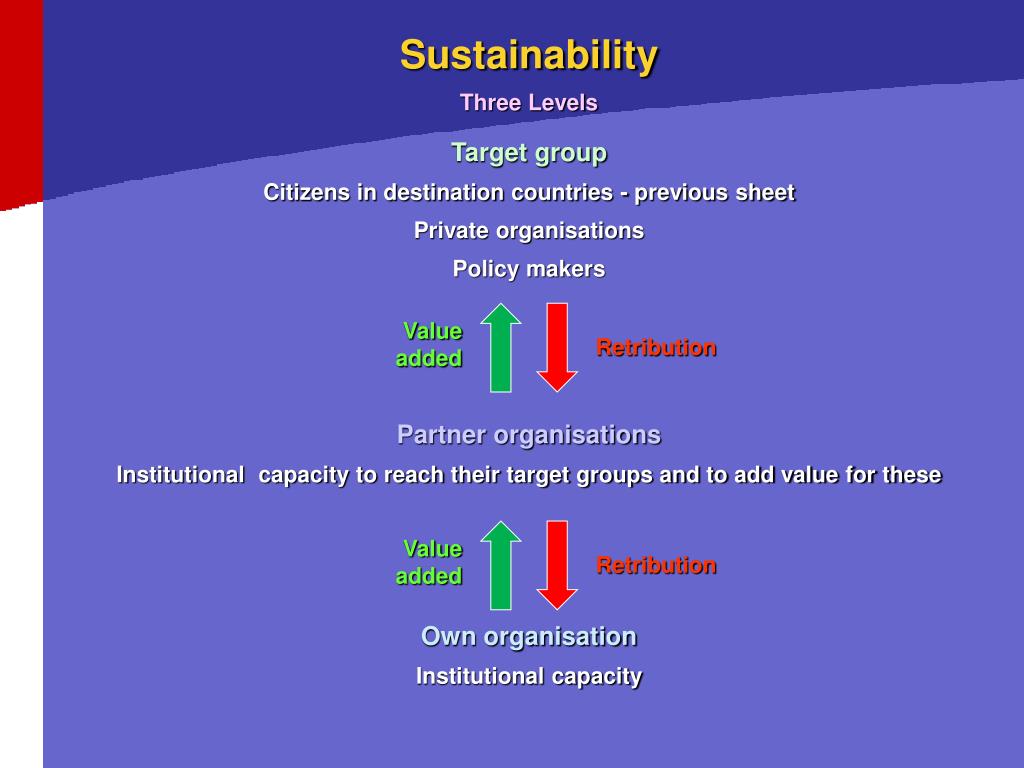 Sustainability

Three Levels

Target group

Citizens in destination countries - previous sheet

Private organisations

Policy makers

Value added

Retribution

Partner organisations

Institutional capacity to reach their target groups and to add value for these

Value added

Retribution

Own organisation

Institutional capacity